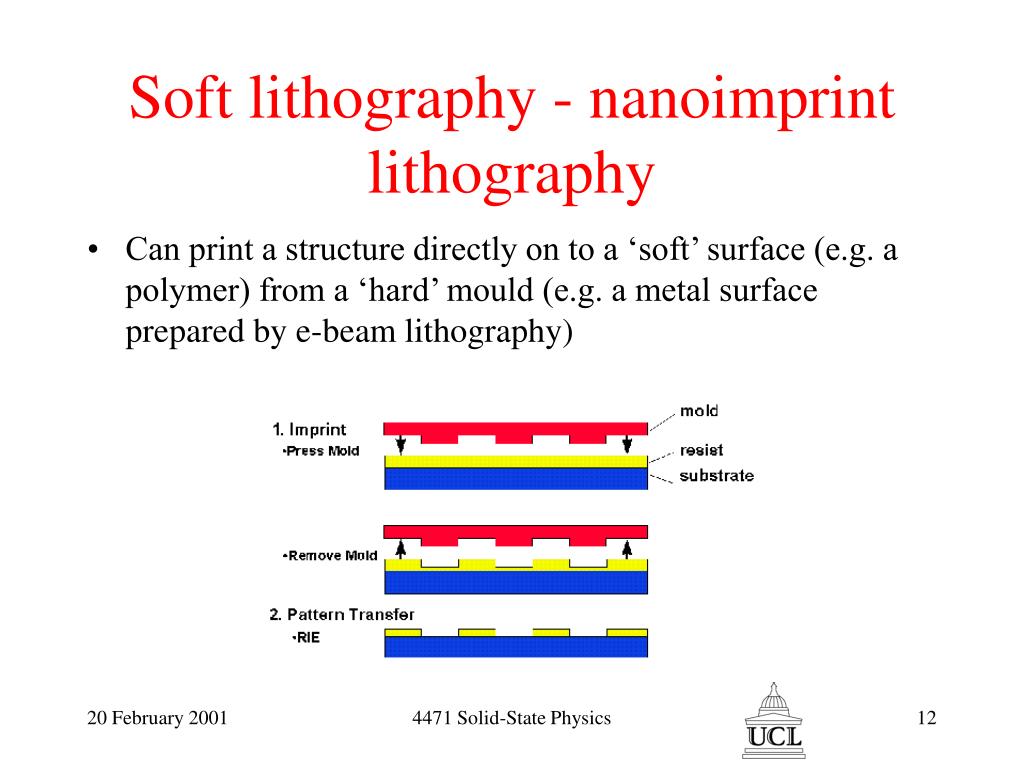 Soft lithography - nanoimprint lithography

• Can print a structure directly on to a ‘soft’ surface (e.g. a polymer) from a ‘hard’ mould (e.g. a metal surface prepared by e-beam lithography)

1. Imprint
•Press Mold
mold
resist
substrate
•Remove Mold
2. Pattern Transfer
•RIE

20 February 2001
4471 Solid-State Physics
UCL
12